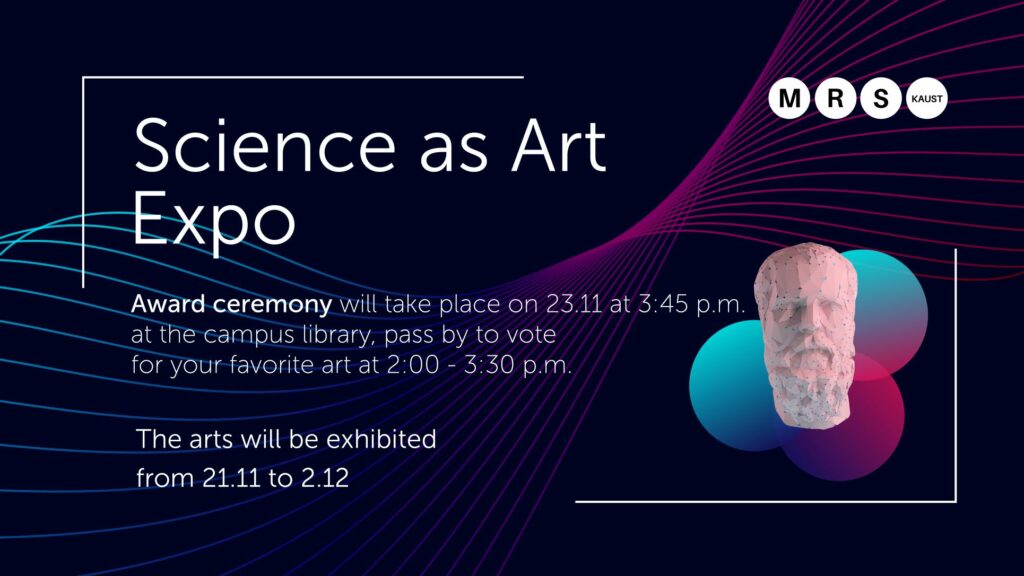 M R S KAUST

Science as Art Expo

Award ceremony will take place on 23.11 at 3:45 p.m. at the campus library, pass by to vote for your favorite art at 2:00 - 3:30 p.m.

The arts will be exhibited from 21.11 to 2.12